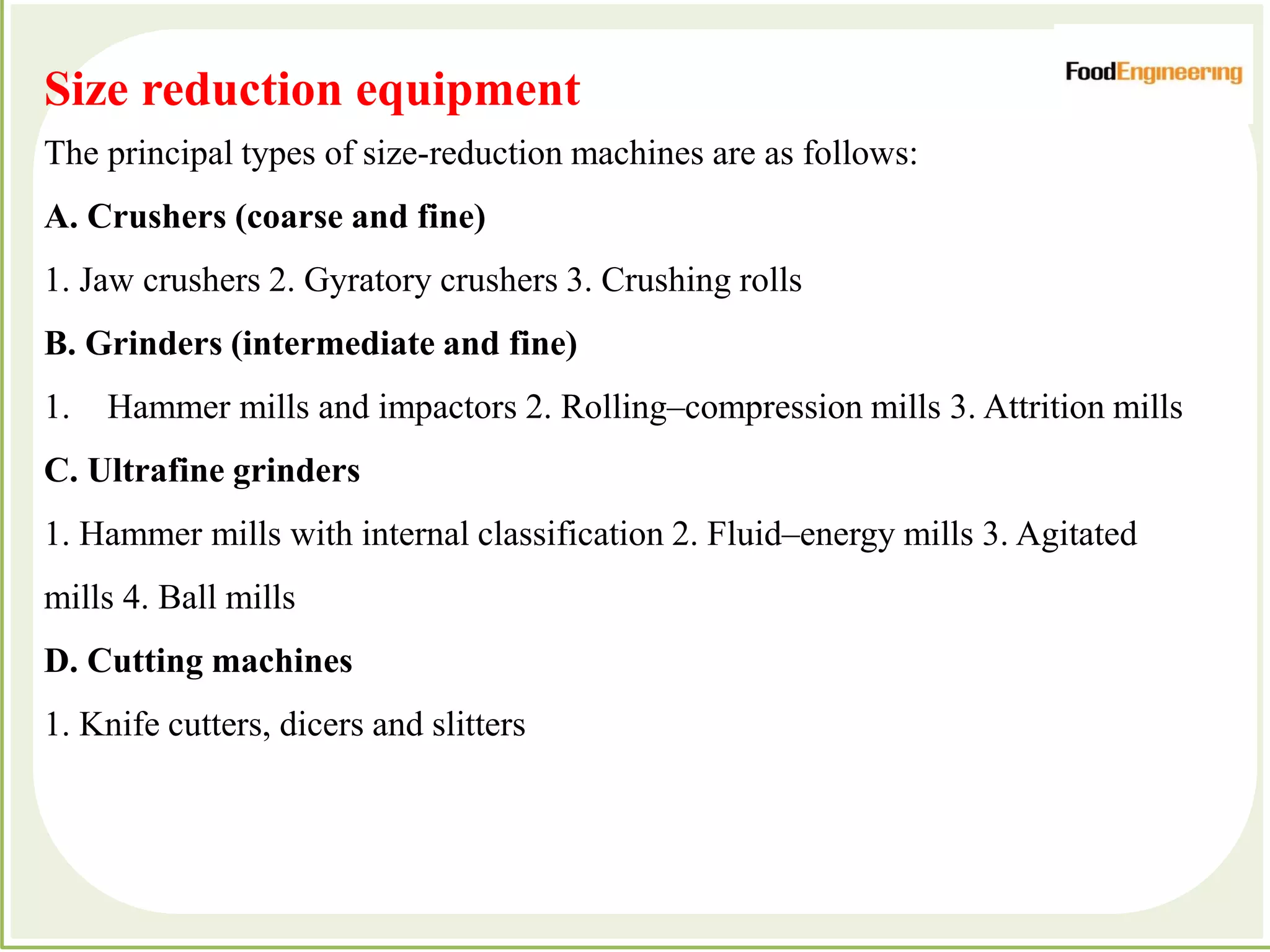 Size reduction equipment

FoodEngineering

The principal types of size-reduction machines are as follows:

A. Crushers (coarse and fine)

1. Jaw crushers 2. Gyratory crushers 3. Crushing rolls

B. Grinders (intermediate and fine)

1. Hammer mills and impactors 2. Rolling–compression mills 3. Attrition mills

C. Ultrafine grinders

1. Hammer mills with internal classification 2. Fluid–energy mills 3. Agitated mills 4. Ball mills

D. Cutting machines

1. Knife cutters, dicers and slitters